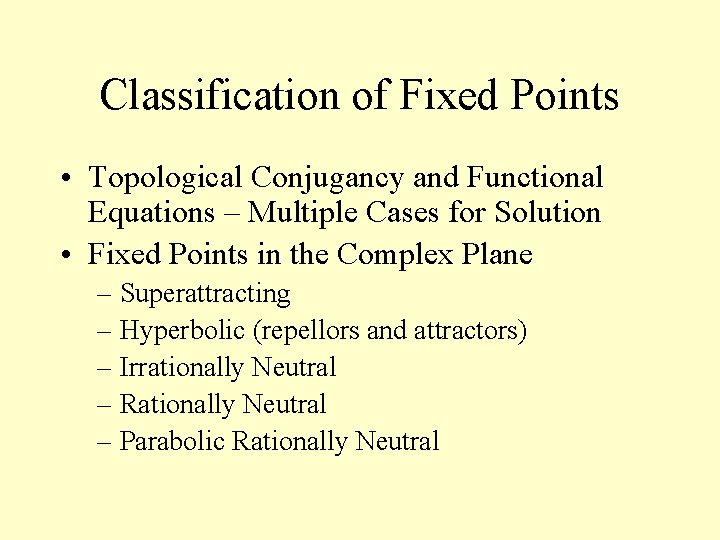 Classification of Fixed Points

• Topological Conjugancy and Functional Equations – Multiple Cases for Solution
• Fixed Points in the Complex Plane
– Superattracting
– Hyperbolic (repellors and attractors)
– Irrationally Neutral
– Rationally Neutral
– Parabolic Rationally Neutral